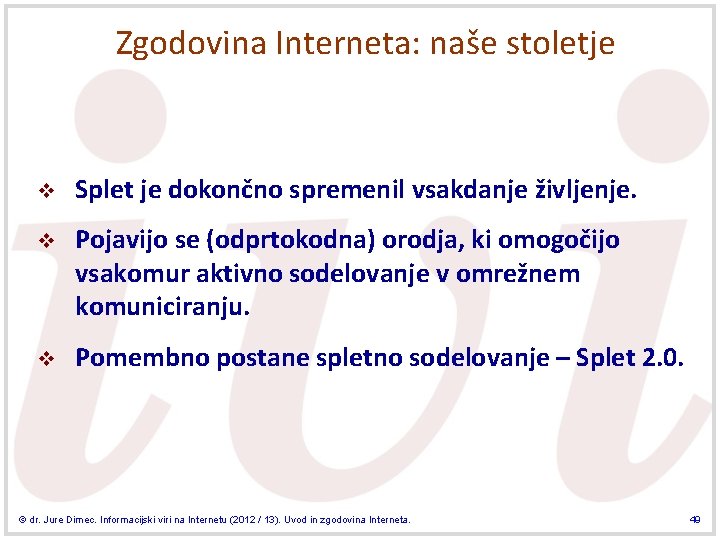 Zgodovina Interneta: naše stoletje

❖ Splet je dokončno spremenil vsakdanje življenje.

❖ Pojavijo se (odprtokodna) orodja, ki omogočijo vsakomur aktivno sodelovanje v omrežnem komuniciranju.

❖ Pomembno postane spletno sodelovanje – Splet 2.0.

© dr. Jure Dimec. Informacijski viri na Internetu (2012 / 13). Uvod in zgodovina Interneta.

49